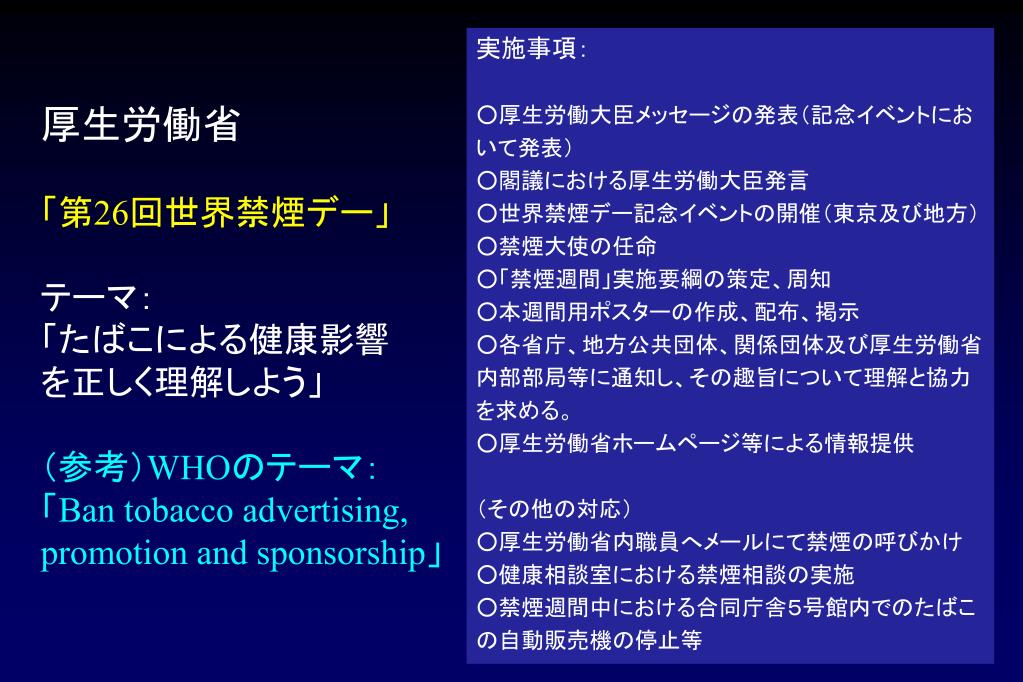 厚生労働省

「第26回世界禁煙デー」

テーマ：
「たばこによる健康影響を正しく理解しよう」

（参考）WHOのテーマ：
「Ban tobacco advertising, promotion and sponsorship」

実施事項：

○厚生労働大臣メッセージの発表（記念イベントにおいて発表）
○閣議における厚生労働大臣発言
○世界禁煙デー記念イベントの開催（東京及び地方）
○禁煙大使の任命
○「禁煙週間」実施要綱の策定、周知
○本週間用ポスターの作成、配布、掲示
○各省庁、地方公共団体、関係団体及び厚生労働省内部部局等に通知し、その趣旨について理解と協力を求める。
○厚生労働省ホームページ等による情報提供

（その他の対応）
○厚生労働省内職員へメールにて禁煙の呼びかけ
○健康相談室における禁煙相談の実施
○禁煙週間中における合同庁舎５号館内でのたばこの自動販売機の停止等